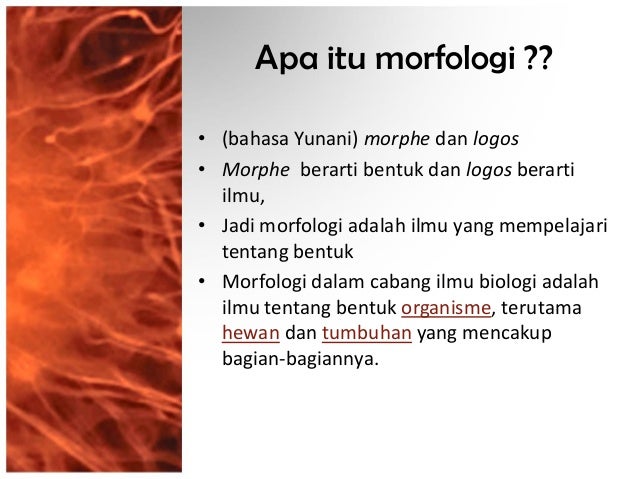 Apa itu morfologi ??

• (bahasa Yunani) morphe dan logos
• Morphe berarti bentuk dan logos berarti ilmu,
• Jadi morfologi adalah ilmu yang mempelajari tentang bentuk
• Morfologi dalam cabang ilmu biologi adalah ilmu tentang bentuk organisme, terutama hewan dan tumbuhan yang mencakup bagian-bagiannya.